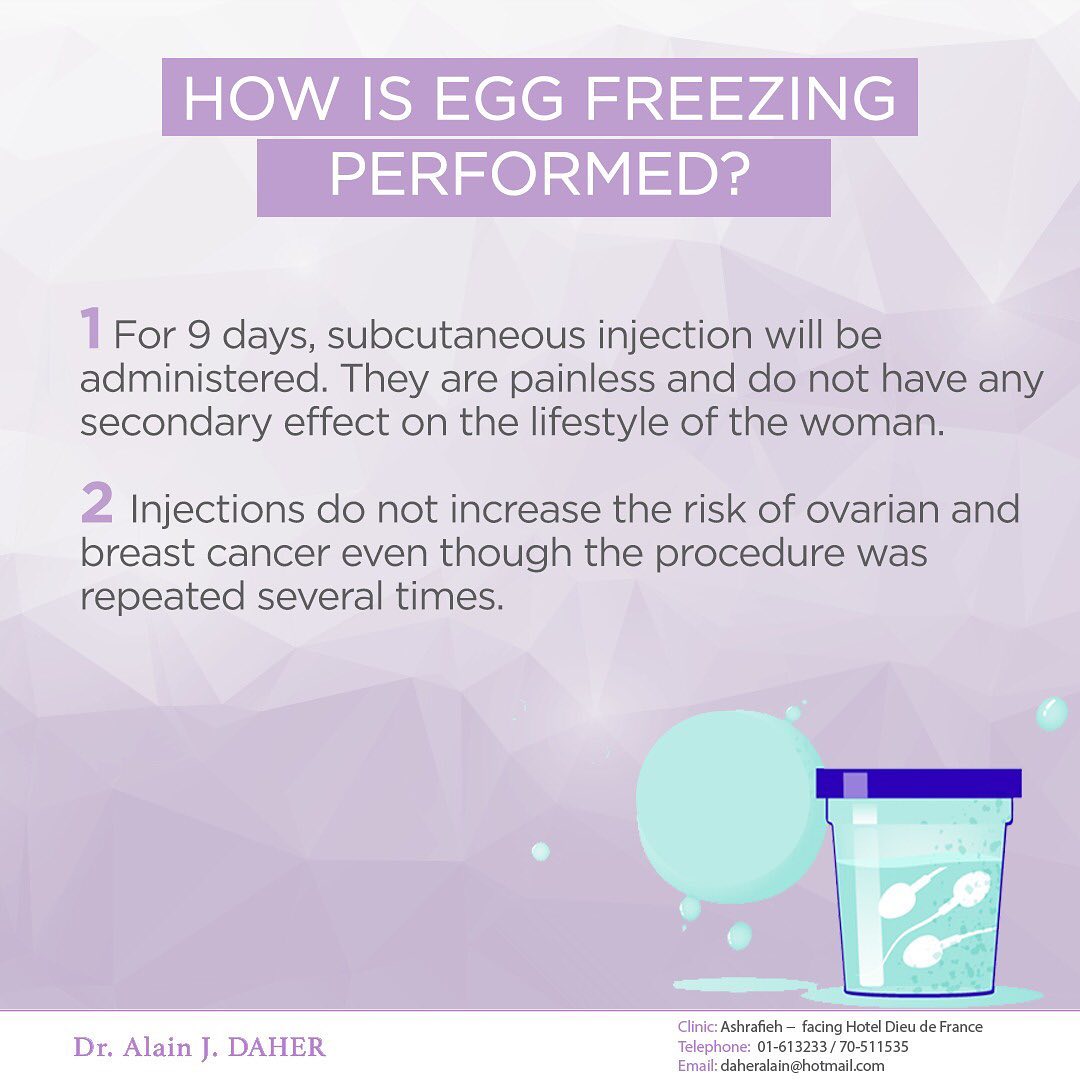 HOW IS EGG FREEZING PERFORMED?

1 For 9 days, subcutaneous injection will be administered. They are painless and do not have any secondary effect on the lifestyle of the woman.

2 Injections do not increase the risk of ovarian and breast cancer even though the procedure was repeated several times.

Dr. Alain J. DAHER

Clinic: Ashrafieh – facing Hotel Dieu de France
Telephone: 01-613233 / 70-511535
Email: daheralain@hotmail.com